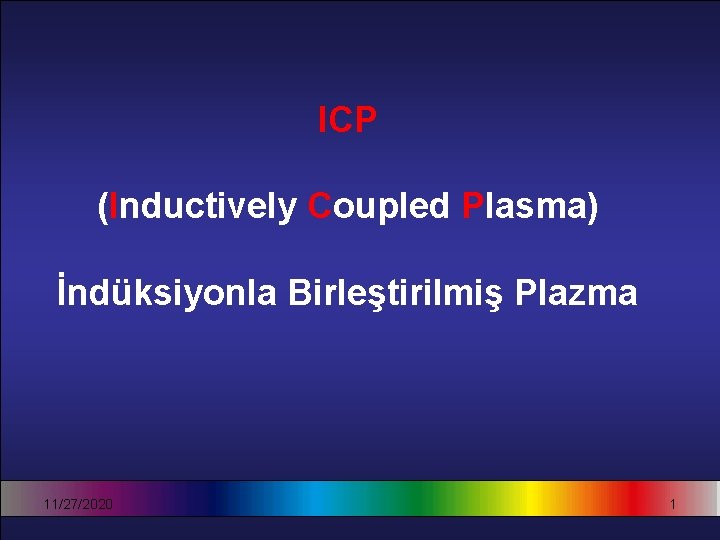 ICP

(Inductively Coupled Plasma)

İndüksiyonla Birleştirilmiş Plazma

11/27/2020

1